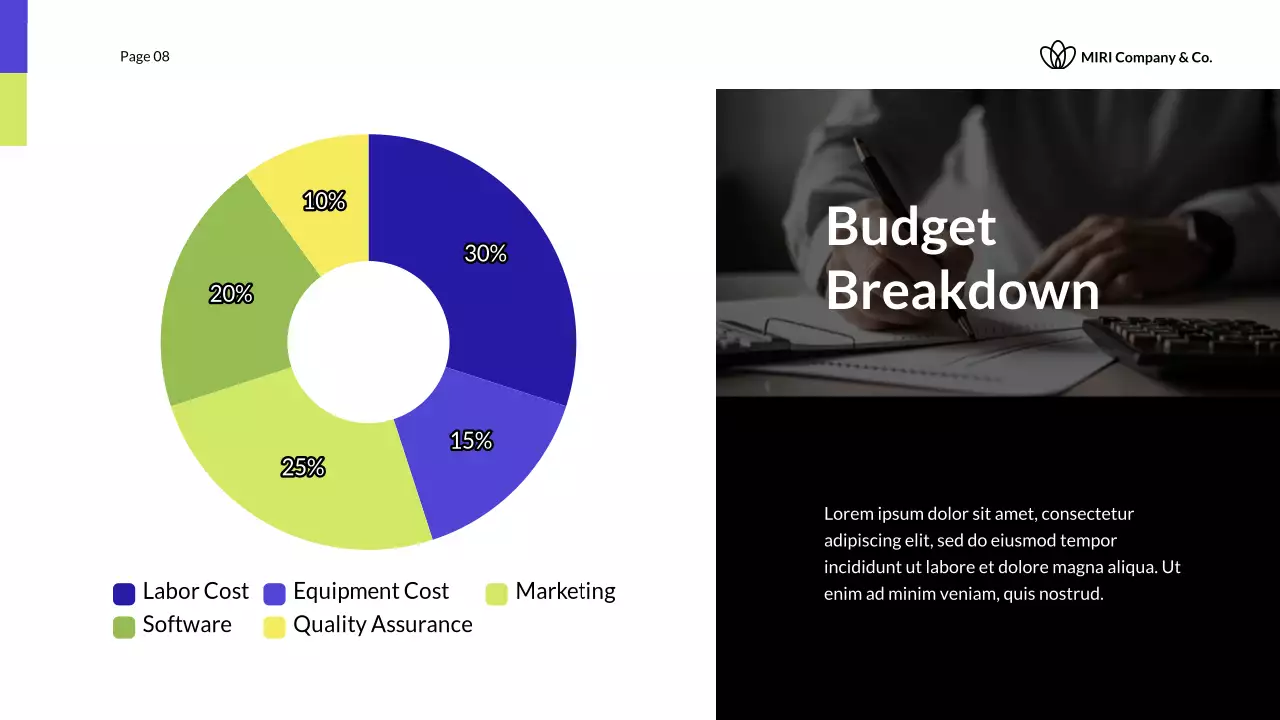 Page 08

MIRI Company & Co.

10%
30%
20%
15%
25%

Labor Cost
Equipment Cost
Marketing
Software
Quality Assurance

Budget Breakdown

Lorem ipsum dolor sit amet, consectetur adipiscing elit, sed do eiusmod tempor incididunt ut labore et dolore magna aliqua. Ut enim ad minim veniam, quis nostrud.